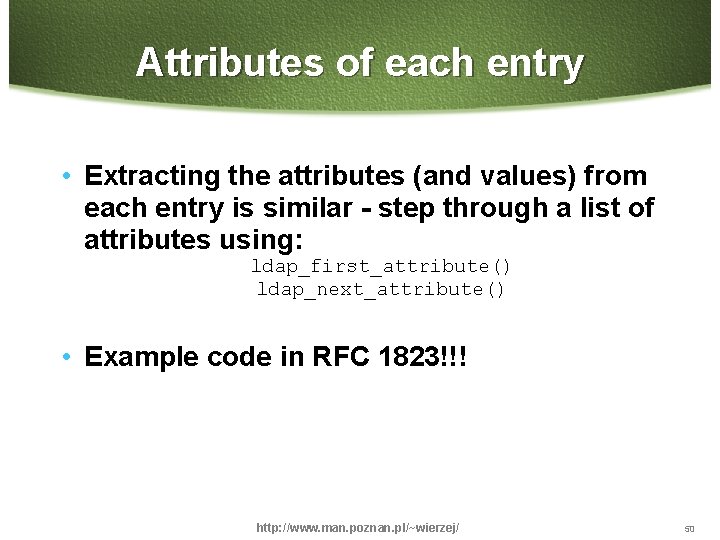 Attributes of each entry

• Extracting the attributes (and values) from each entry is similar - step through a list of attributes using:

ldap_first_attribute()
ldap_next_attribute()

• Example code in RFC 1823!!!

http://www.man.poznan.pl/~wierzej/

50